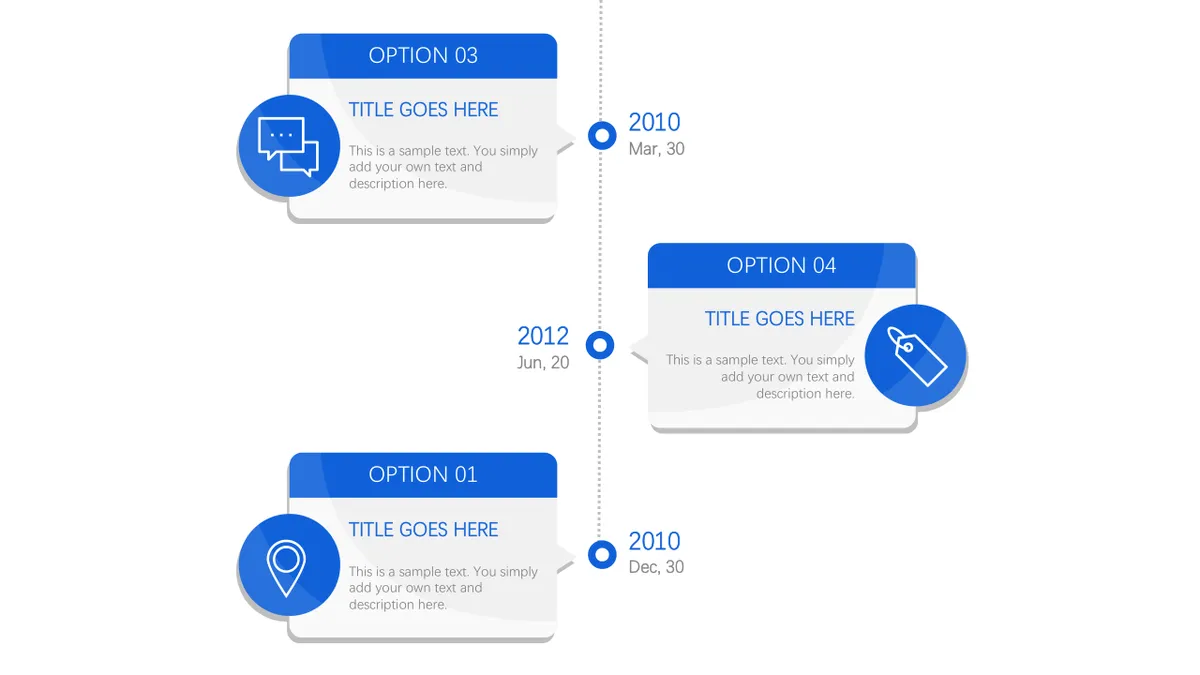 OPTION 03

TITLE GOES HERE

This is a sample text. You simply add your own text and description here.

2010
Mar, 30

OPTION 04

TITLE GOES HERE

This is a sample text. You simply add your own text and description here.

2012
Jun, 20

OPTION 01

TITLE GOES HERE

This is a sample text. You simply add your own text and description here.

2010
Dec, 30